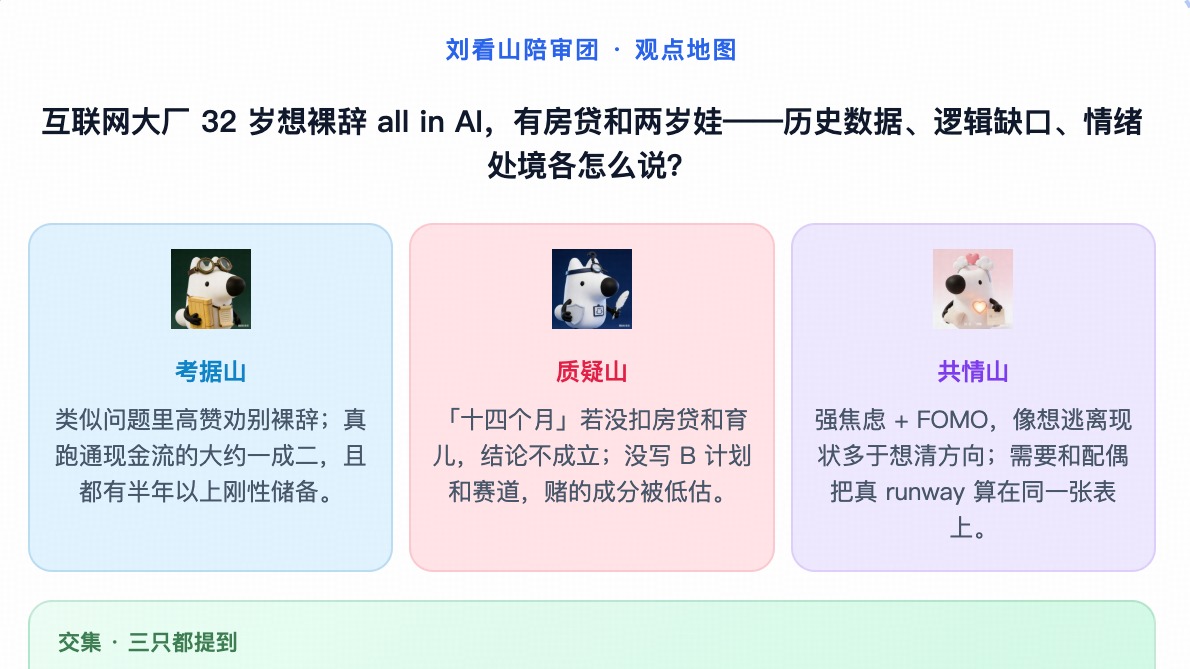 刘看山陪审团 · 观点地图

互联网大厂 32 岁想裸辞 all in AI，有房贷和两岁娃——历史数据、逻辑缺口、情绪处境各怎么说?

考据山

类似问题里高赞劝别裸辞；真跑通现金流的大约一成二，且都有半年以上刚性储备。

质疑山

「十四个月」若没扣房贷和育儿，结论不成立；没写 B 计划和赛道，赌的成分被低估。

共情山

强焦虑 + FOMO，像想逃离现状多于想清方向；需要和配偶把真 runway 算在同一张表上。

交集 · 三只都提到